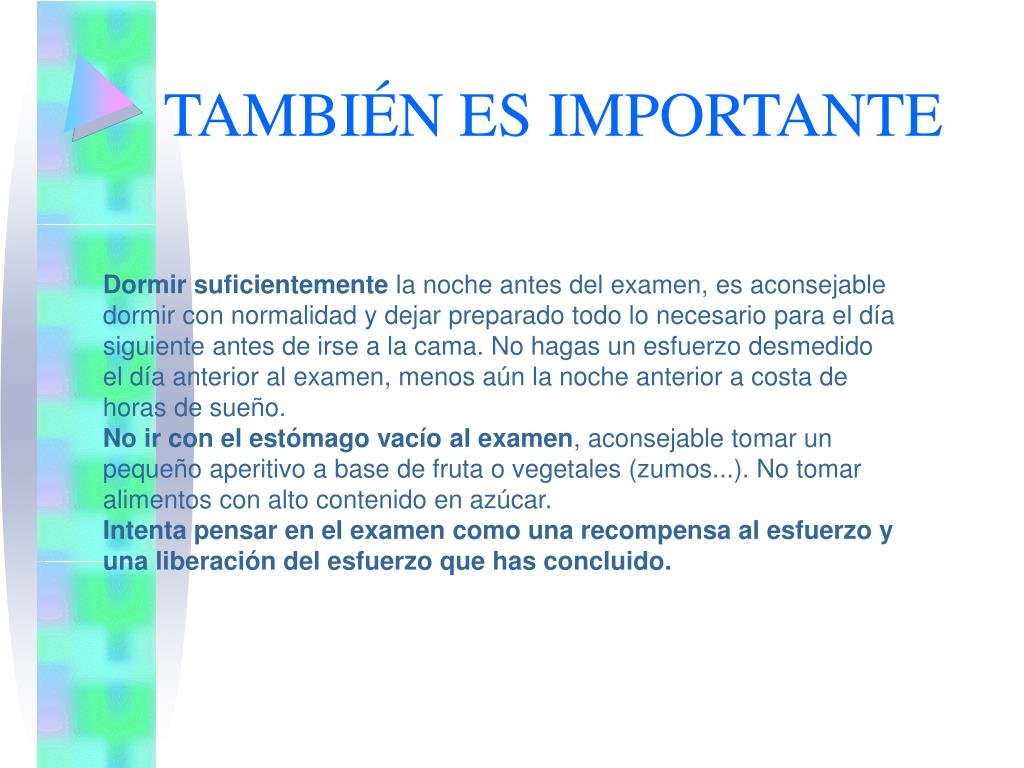 TAMBIÉN ES IMPORTANTE

Dormir suficientemente la noche antes del examen, es aconsejable dormir con normalidad y dejar preparado todo lo necesario para el día siguiente antes de irse a la cama. No hagas un esfuerzo desmedido el día anterior al examen, menos aún la noche anterior a costa de horas de sueño.
No ir con el estómago vacío al examen, aconsejable tomar un pequeño aperitivo a base de fruta o vegetales (zumos...). No tomar alimentos con alto contenido en azúcar.
Intenta pensar en el examen como una recompensa al esfuerzo y una liberación del esfuerzo que has concluido.